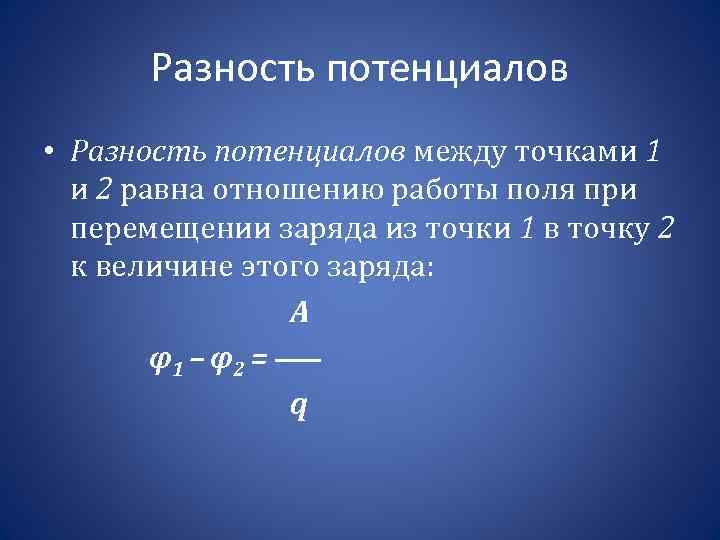 Разность потенциалов

• Разность потенциалов между точками 1 и 2 равна отношению работы поля при перемещении заряда из точки 1 в точку 2 к величине этого заряда:

$\varphi_1 - \varphi_2 = \frac{A}{q}$